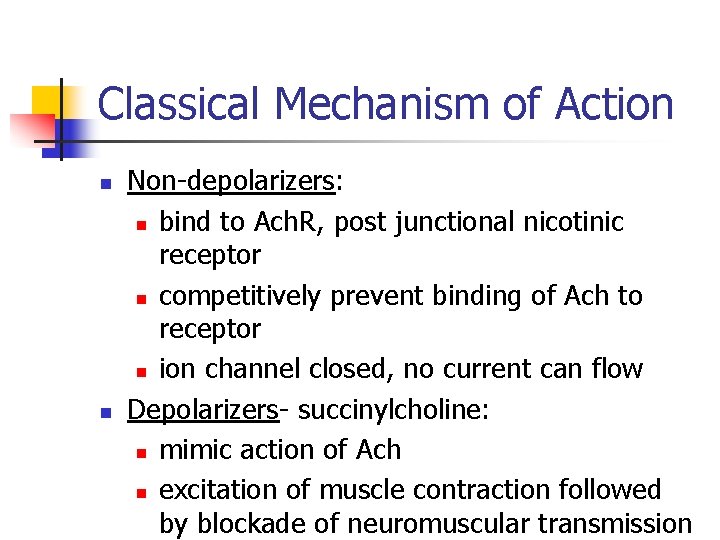 Classical Mechanism of Action

- Non-depolarizers:
  - bind to AchR, post junctional nicotinic receptor
  - competitively prevent binding of Ach to receptor
  - ion channel closed, no current can flow
- Depolarizers- succinylcholine:
  - mimic action of Ach
  - excitation of muscle contraction followed by blockade of neuromuscular transmission